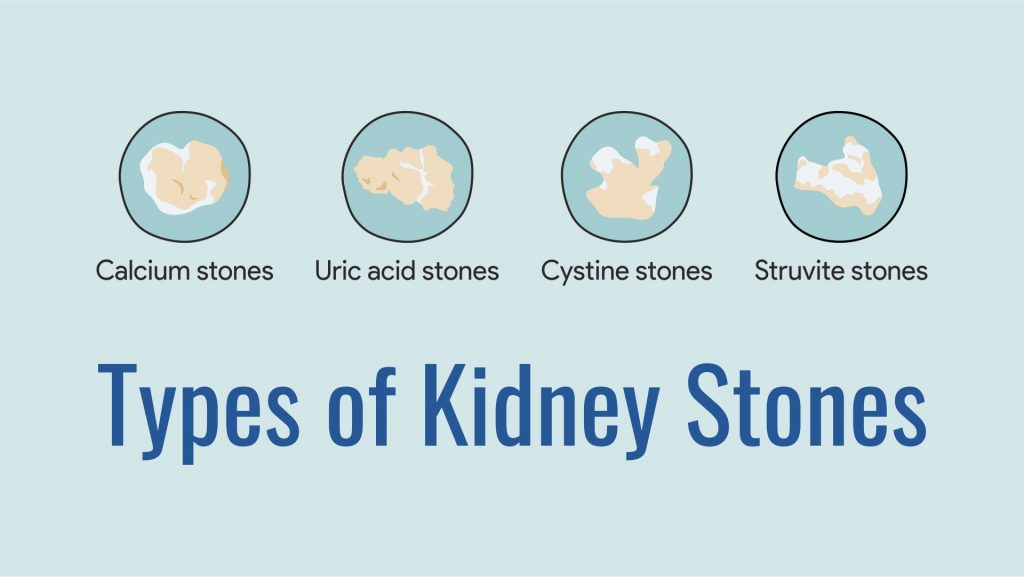 Calcium stones
Uric acid stones
Cystine stones
Struvite stones

Types of Kidney Stones